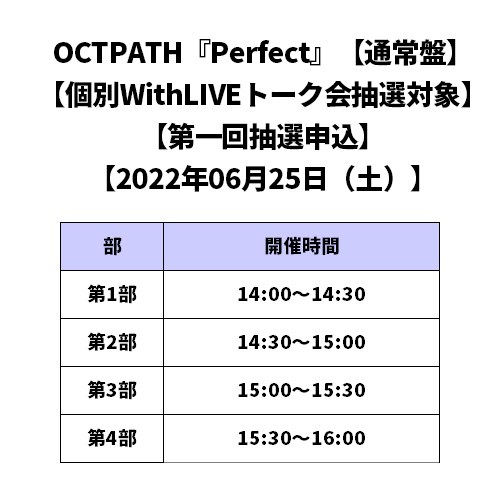 OCTPATH『Perfect』【通常盤】
【個別WithLIVEトーク会抽選対象】
【第一回抽選申込】
【2022年06月25日（土）】

| 部 | 開催時間 |
|---|---|
| 第1部 | 14:00～14:30 |
| 第2部 | 14:30～15:00 |
| 第3部 | 15:00～15:30 |
| 第4部 | 15:30～16:00 |